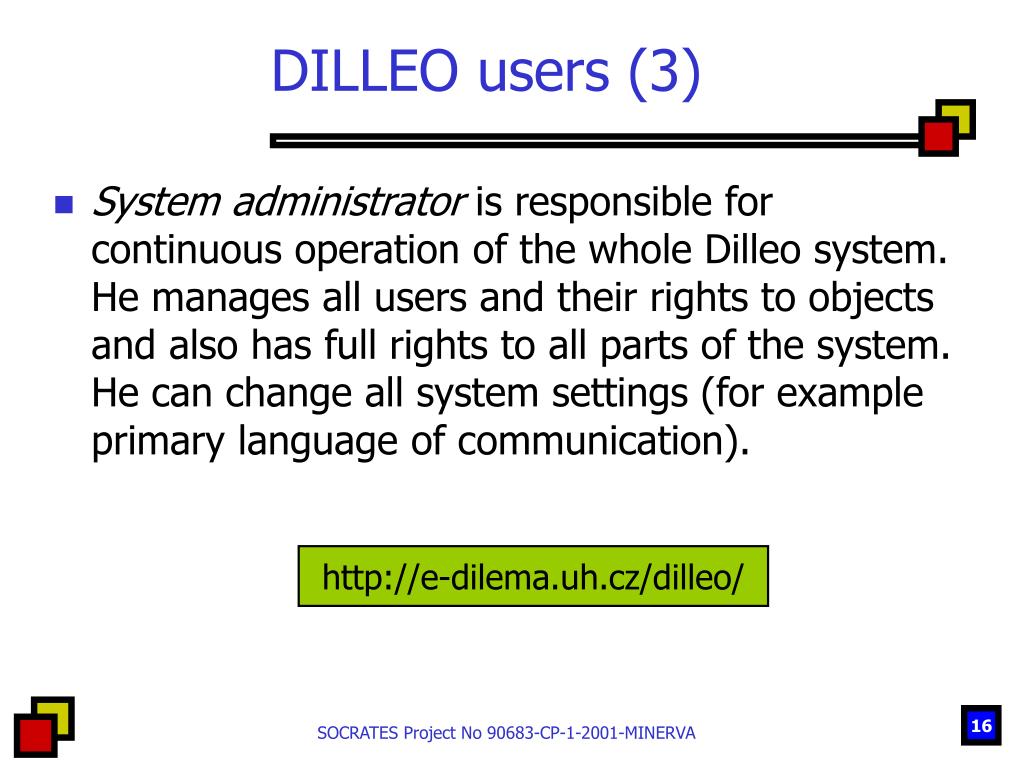 DILLEO users (3)

System administrator is responsible for continuous operation of the whole Dilleo system. He manages all users and their rights to objects and also has full rights to all parts of the system. He can change all system settings (for example primary language of communication).

http://e-dilema.uh.cz/dilleo/

SOCRATES Project No 90683-CP-1-2001-MINERVA

16